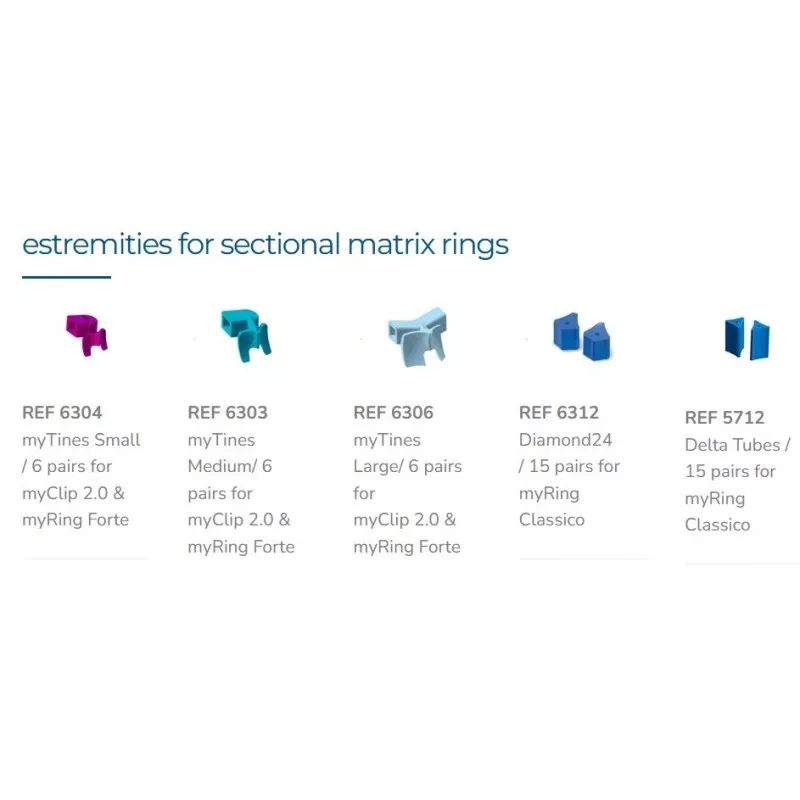 estremities for sectional matrix rings

REF 6304
myTines Small / 6 pairs for myClip 2.0 & myRing Forte

REF 6303
myTines Medium/ 6 pairs for myClip 2.0 & myRing Forte

REF 6306
myTines Large/ 6 pairs for myClip 2.0 & myRing Forte

REF 6312
Diamond24 / 15 pairs for myRing Classico

REF 5712
Delta Tubes / 15 pairs for myRing Classico